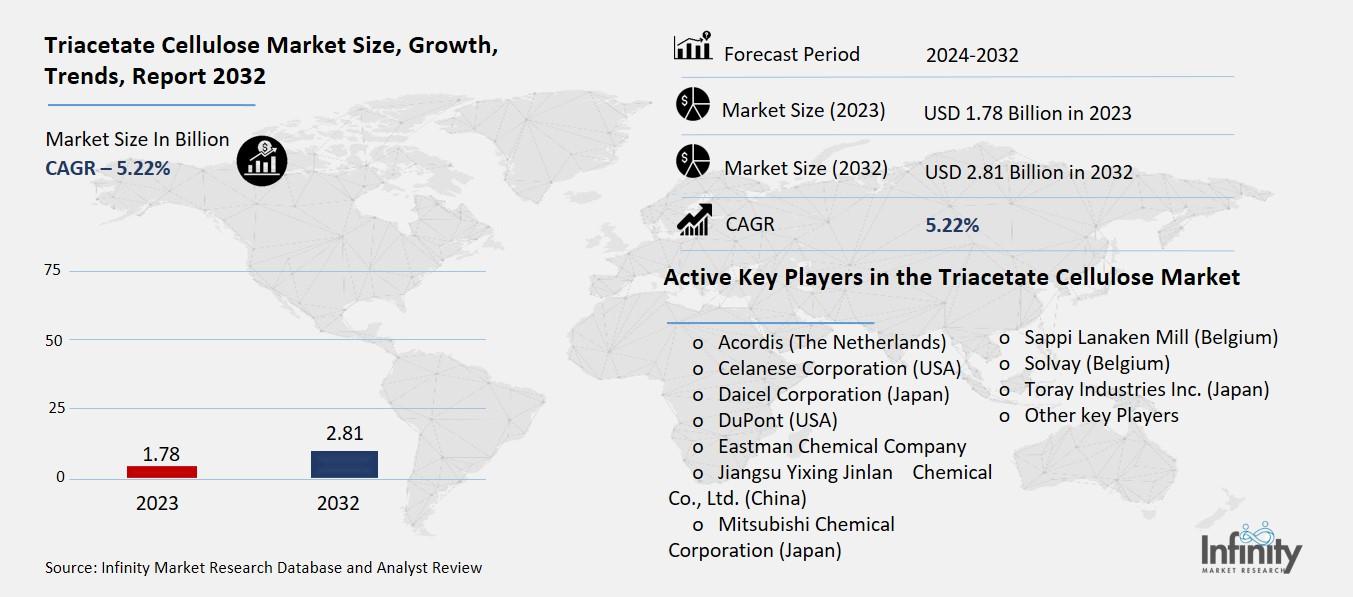 Triacetate Cellulose Market Size, Growth, Trends, Report 2032

Market Size In Billion
CAGR – 5.22%

75
50
25
0

1.78
2.81
2023
2032

Source: Infinity Market Research Database and Analyst Review

Forecast Period 2024-2032
Market Size (2023) USD 1.78 Billion in 2023
Market Size (2032) USD 2.81 Billion in 2032
CAGR 5.22%

Active Key Players in the Triacetate Cellulose Market

o Acordis (The Netherlands)
o Celanese Corporation (USA)
o Daicel Corporation (Japan)
o DuPont (USA)
o Eastman Chemical Company
o Jiangsu Yixing Jinlan Chemical Co., Ltd. (China)
o Mitsubishi Chemical Corporation (Japan)

o Sappi Lanaken Mill (Belgium)
o Solvay (Belgium)
o Toray Industries Inc. (Japan)
o Other key Players

Infinity
MARKET RESEARCH